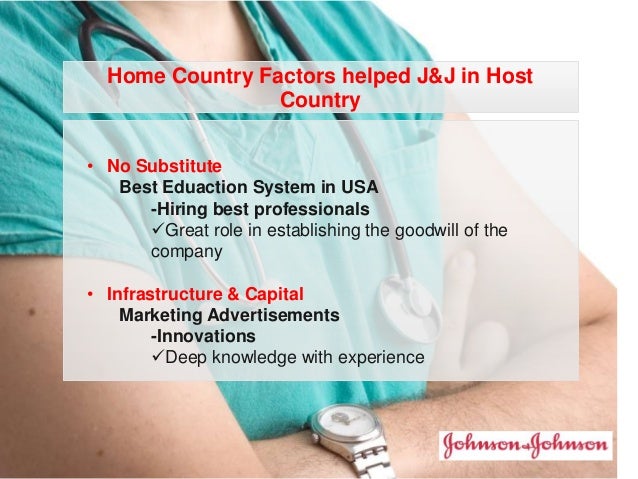 Home Country Factors helped J&J in Host Country

• No Substitute
Best Eduaction System in USA
-Hiring best professionals
✓Great role in establishing the goodwill of the company

• Infrastructure & Capital
Marketing Advertisements
-Innovations
✓Deep knowledge with experience

Johnson & Johnson